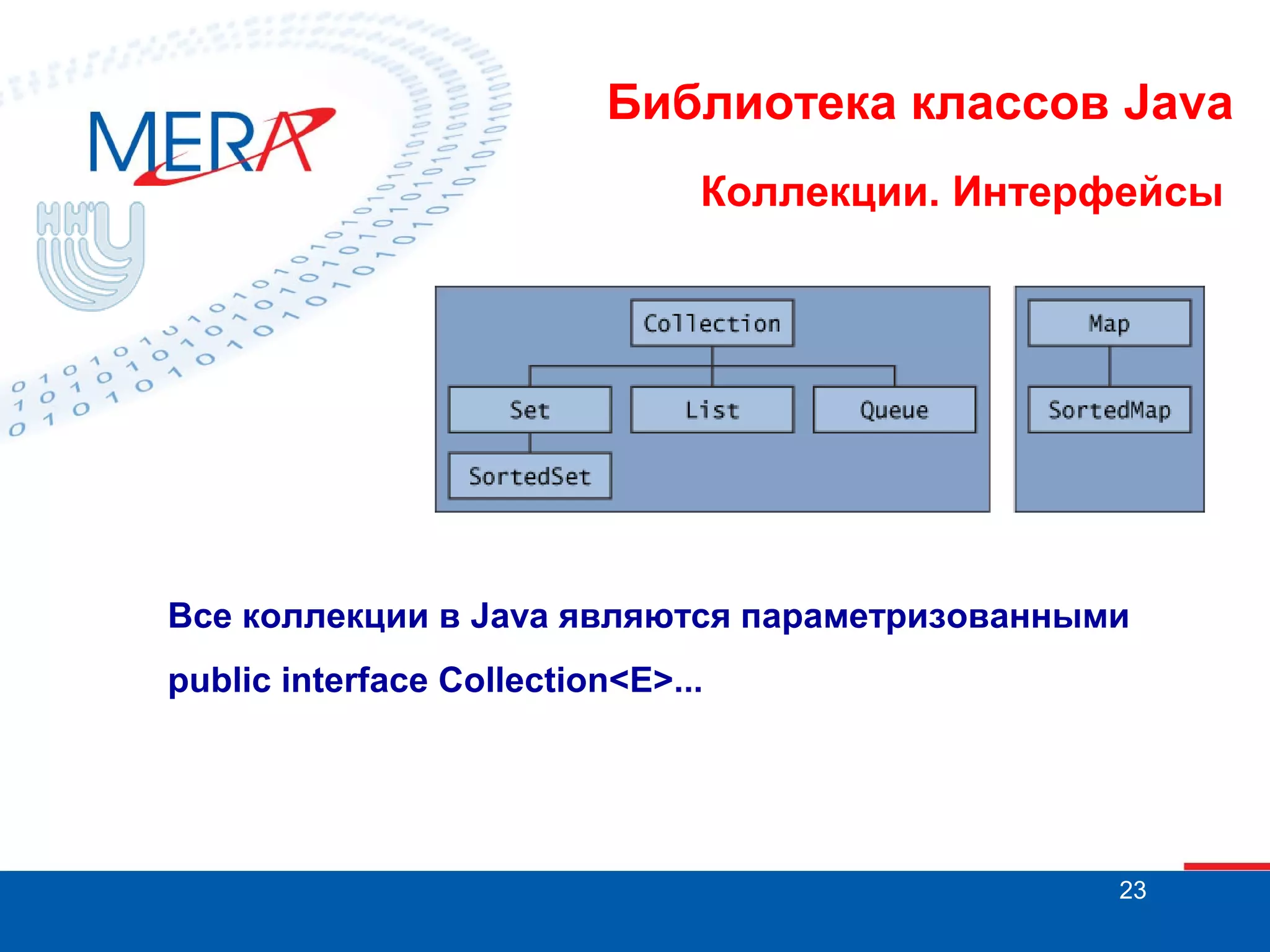 MERA

ННГУ

Библиотека классов Java

Коллекции. Интерфейсы

Collection

Set

List

Queue

SortedSet

Map

SortedMap

Все коллекции в Java являются параметризованными

public interface Collection<E>...

23